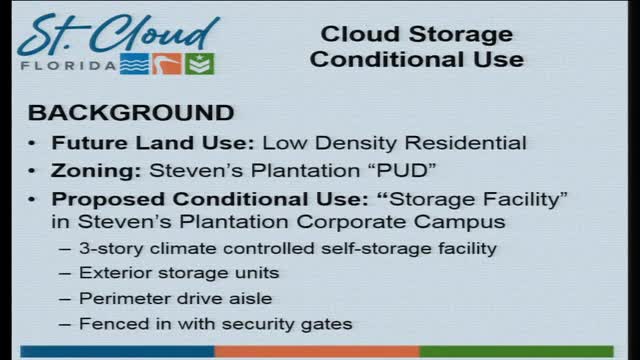 St. Cloud
FLORIDA

Cloud Storage Conditional Use

BACKGROUND

• Future Land Use: Low Density Residential
• Zoning: Steven's Plantation "PUD"
• Proposed Conditional Use: "Storage Facility" in Steven's Plantation Corporate Campus
– 3-story climate controlled self-storage facility
– Exterior storage units
– Perimeter drive aisle
– Fenced in with security gates